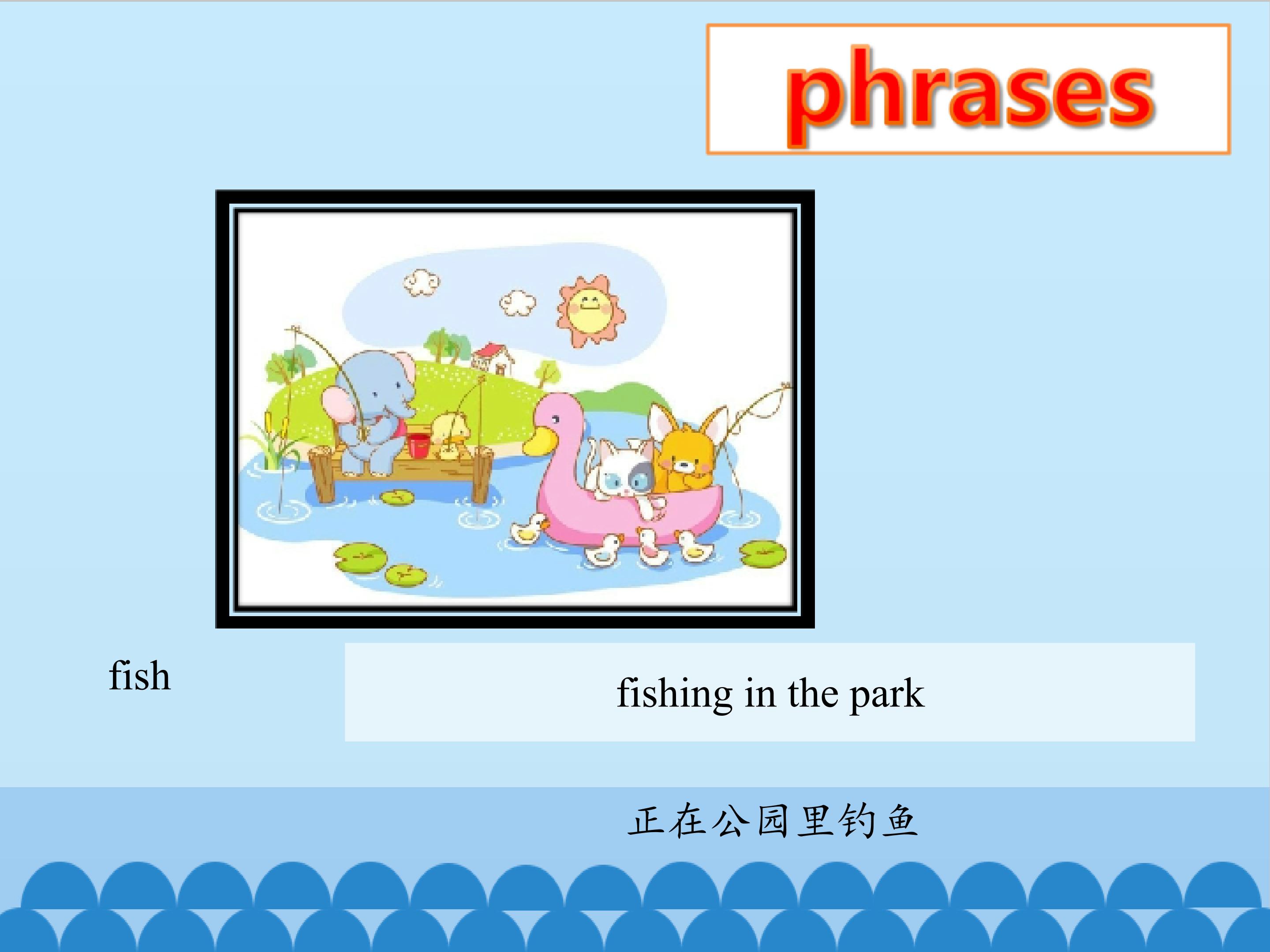 phrases

fish

fishing in the park

正在公园里钓鱼